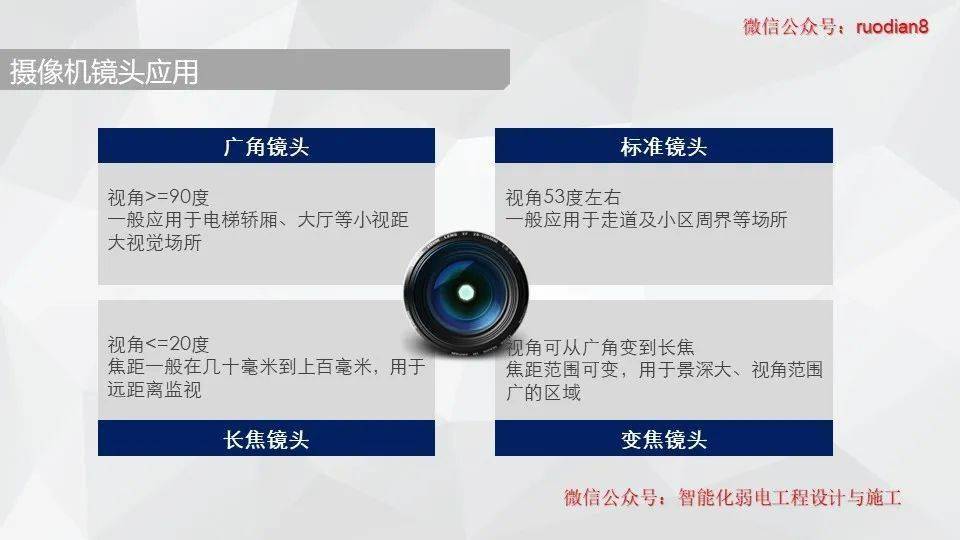 微信公众号：ruodian8

摄像机镜头应用

广角镜头

视角>=90度
一般应用于电梯轿厢、大厅等小视距大视觉场所

标准镜头

视角53度左右
一般应用于走道及小区周界等场所

视角<=20度
焦距一般在几十毫米到上百毫米，用于远距离监视

长焦镜头

视角可从广角变到长焦
焦距范围可变，用于景深大、视角范围广的区域

变焦镜头

微信公众号：智能化弱电工程设计与施工